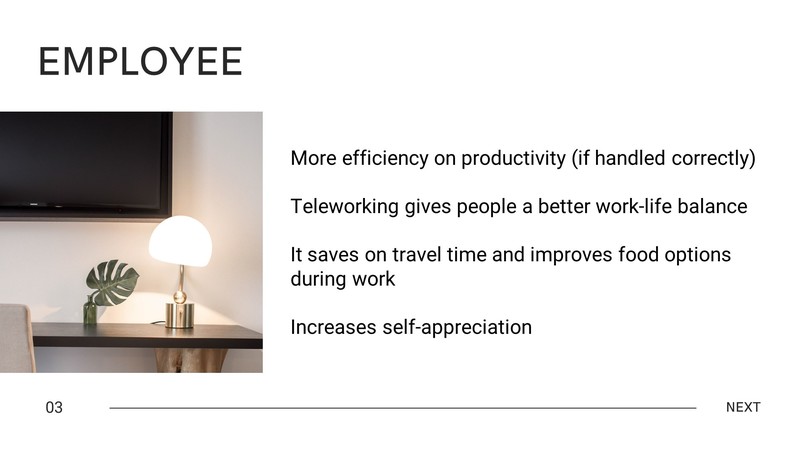 EMPLOYEE

More efficiency on productivity (if handled correctly)

Teleworking gives people a better work-life balance

It saves on travel time and improves food options during work

Increases self-appreciation

03

NEXT